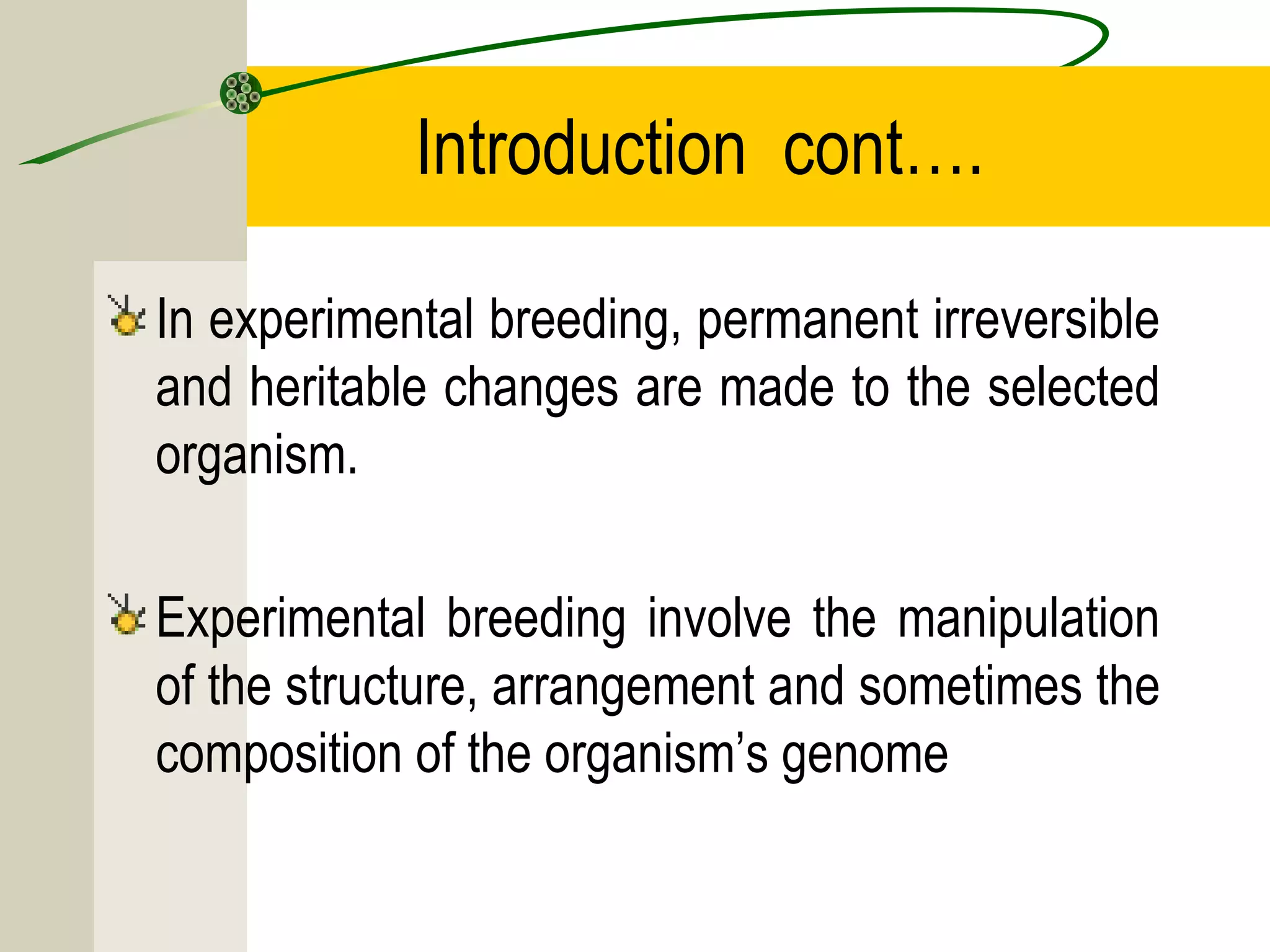 Introduction cont….

In experimental breeding, permanent irreversible and heritable changes are made to the selected organism.

Experimental breeding involve the manipulation of the structure, arrangement and sometimes the composition of the organism’s genome